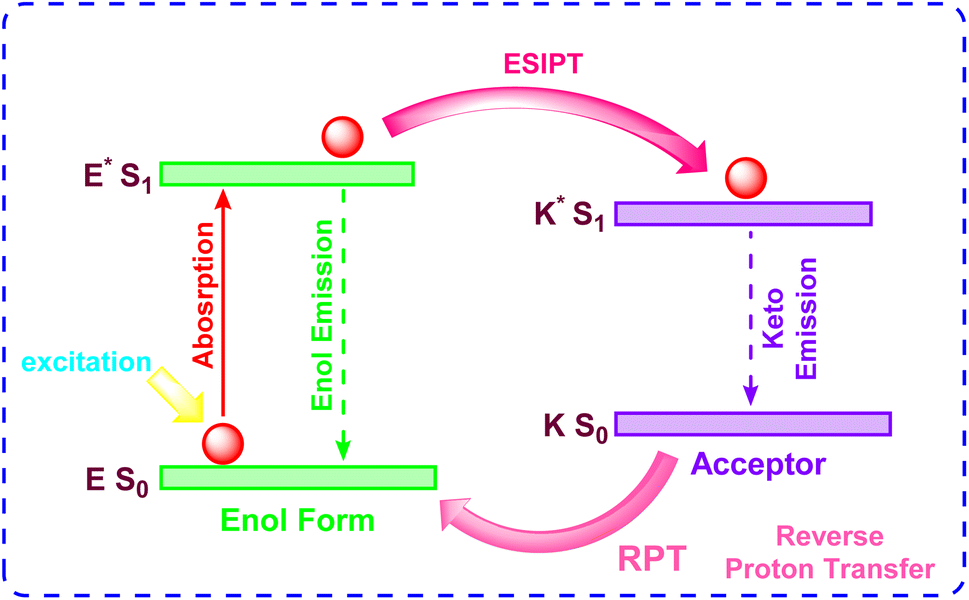 ESIPT

$E^* S_1$

$K^* S_1$

Abosrption

Enol Emission

Keto Emission

excitation

$K S_0$

$E S_0$

Acceptor

Enol Form

RPT

Reverse Proton Transfer